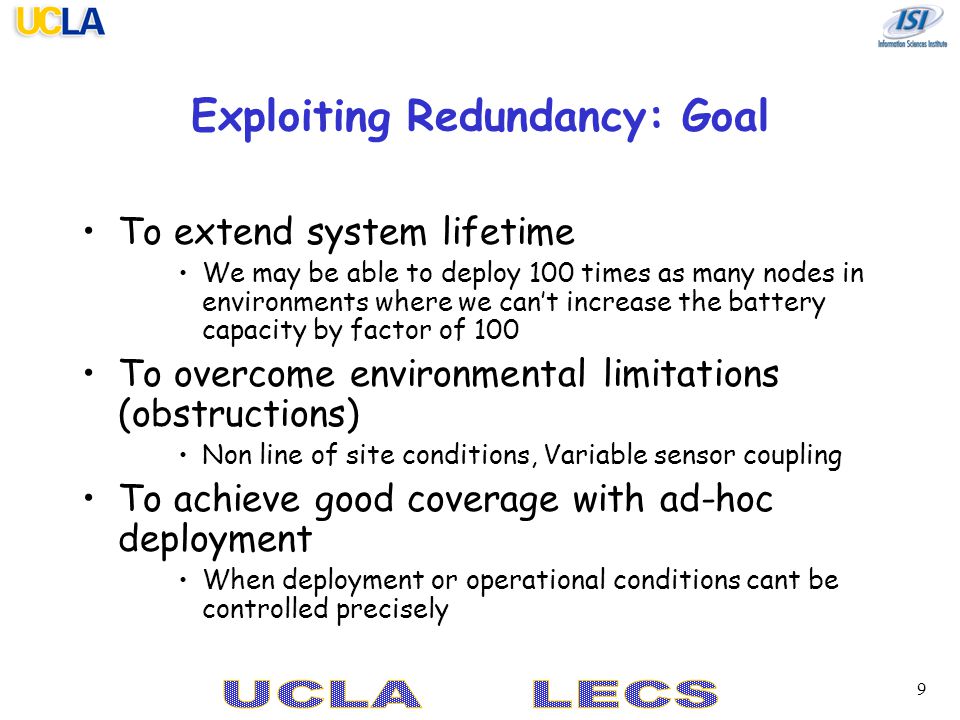 UCLA

ISI
Information Sciences Institute

Exploiting Redundancy: Goal

• To extend system lifetime
  • We may be able to deploy 100 times as many nodes in environments where we can't increase the battery capacity by factor of 100
• To overcome environmental limitations (obstructions)
  • Non line of site conditions, Variable sensor coupling
• To achieve good coverage with ad-hoc deployment
  • When deployment or operational conditions cant be controlled precisely

UCLA LECS

9